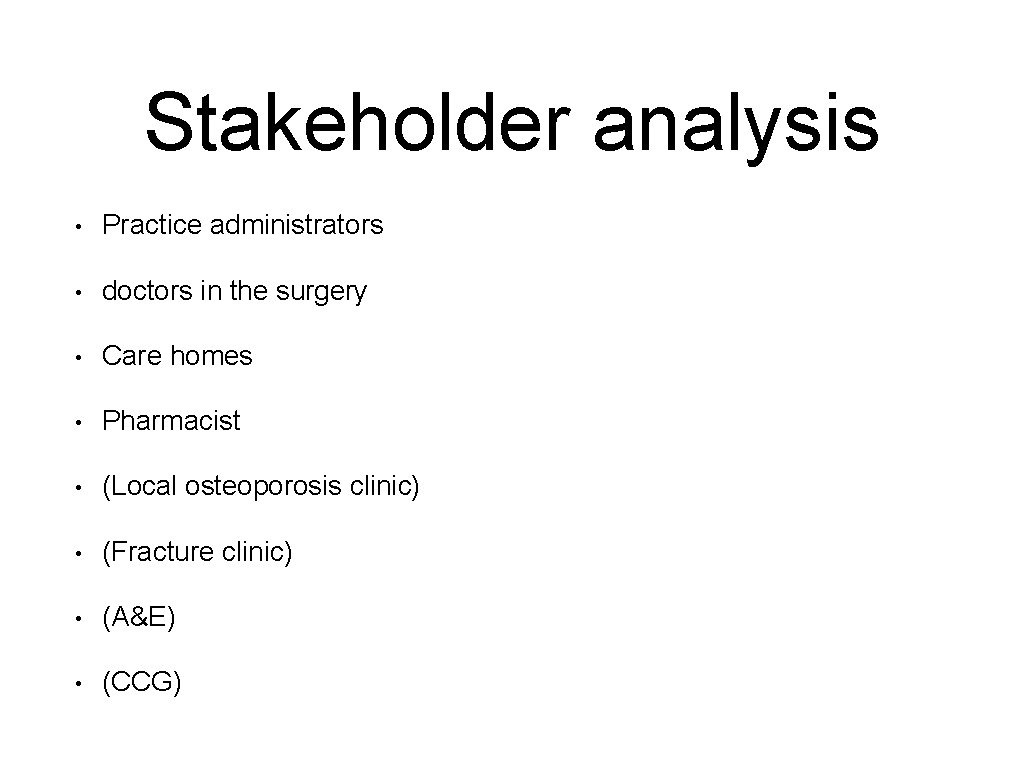 Stakeholder analysis

• Practice administrators
• doctors in the surgery
• Care homes
• Pharmacist
• (Local osteoporosis clinic)
• (Fracture clinic)
• (A&E)
• (CCG)